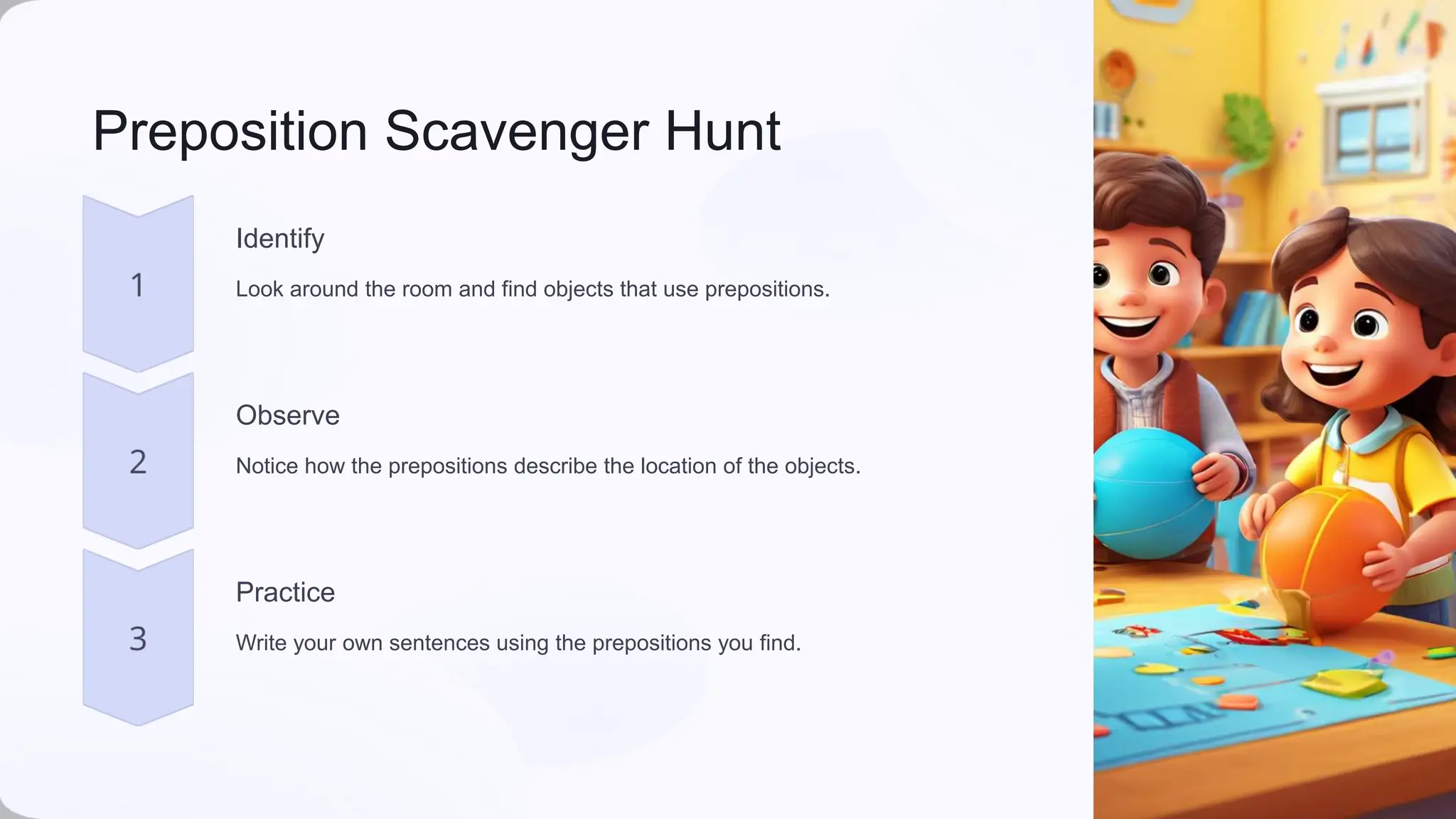 Preposition Scavenger Hunt

1

Identify

Look around the room and find objects that use prepositions.

2

Observe

Notice how the prepositions describe the location of the objects.

3

Practice

Write your own sentences using the prepositions you find.